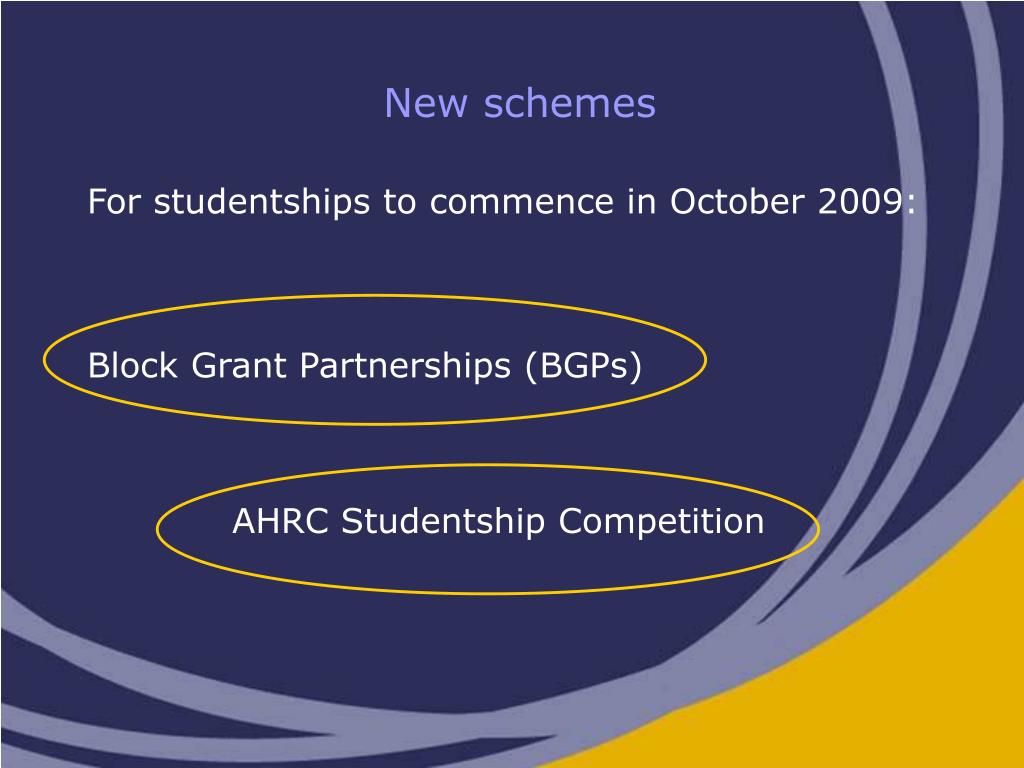 New schemes

For studentships to commence in October 2009:

Block Grant Partnerships (BGPs)

AHRC Studentship Competition